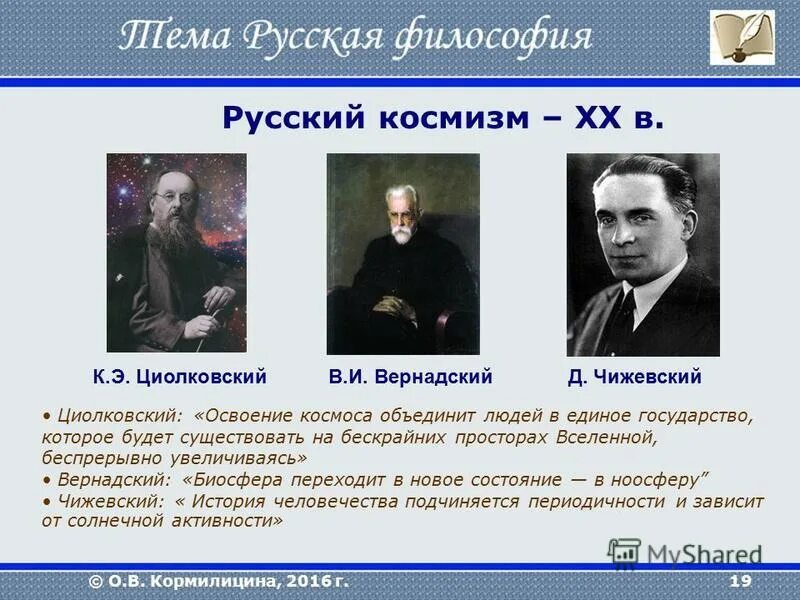 Тема Русская философия

Русский космизм – XX в.

К.Э. Циолковский

В.И. Вернадский

Д. Чижевский

• Циолковский: «Освоение космоса объединит людей в единое государство, которое будет существовать на бескрайних просторах Вселенной, беспрерывно увеличиваясь»
• Вернадский: «Биосфера переходит в новое состояние — в ноосферу”
• Чижевский: « История человечества подчиняется периодичности и зависит от солнечной активности»

MyShared

© О.В. Кормилицина, 2016 г.

19